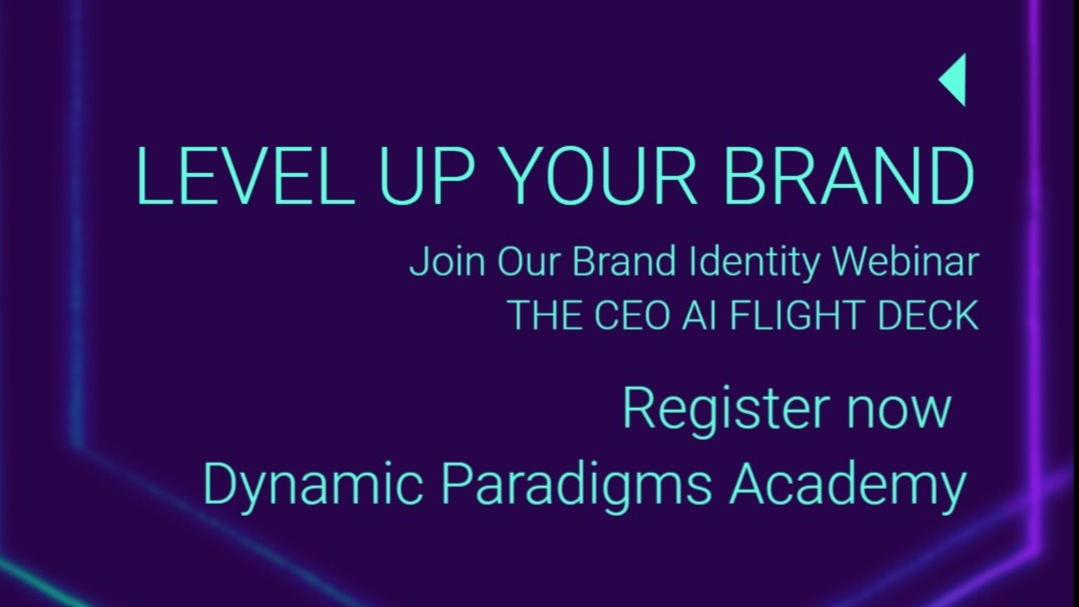 LEVEL UP YOUR BRAND

Join Our Brand Identity Webinar
THE CEO AI FLIGHT DECK

Register now
Dynamic Paradigms Academy